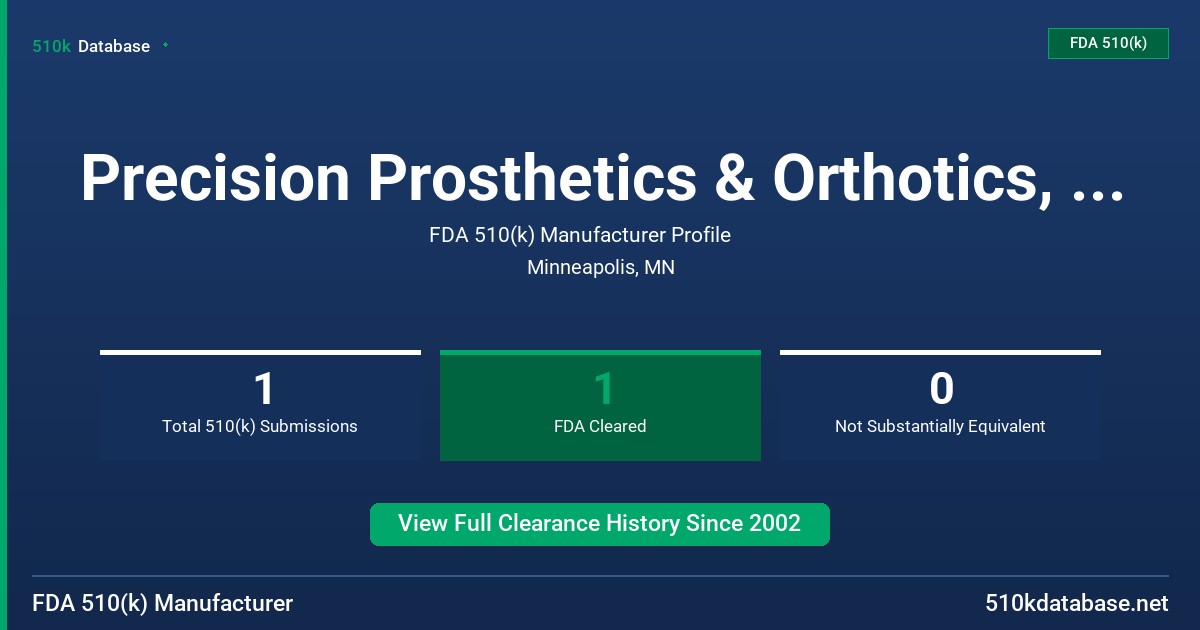 510k Database

FDA 510(k)

Precision Prosthetics & Orthotics, ...

FDA 510(k) Manufacturer Profile

Minneapolis, MN

1
Total 510(k) Submissions

1
FDA Cleared

0
Not Substantially Equivalent

View Full Clearance History Since 2002

FDA 510(k) Manufacturer

510kdatabase.net